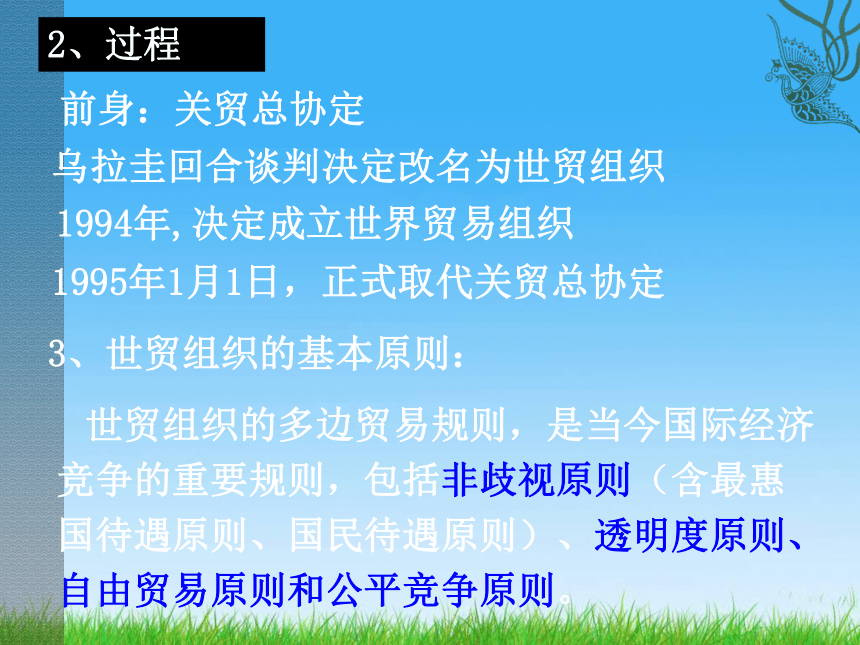 2、过程

前身：关贸总协定

乌拉圭回合谈判决定改名为世贸组织

1994年,决定成立世界贸易组织

1995年1月1日，正式取代关贸总协定

3、世贸组织的基本原则：

世贸组织的多边贸易规则，是当今国际经济竞争的重要规则，包括非歧视原则（含最惠国待遇原则、国民待遇原则）、透明度原则、自由贸易原则和公平竞争原则。